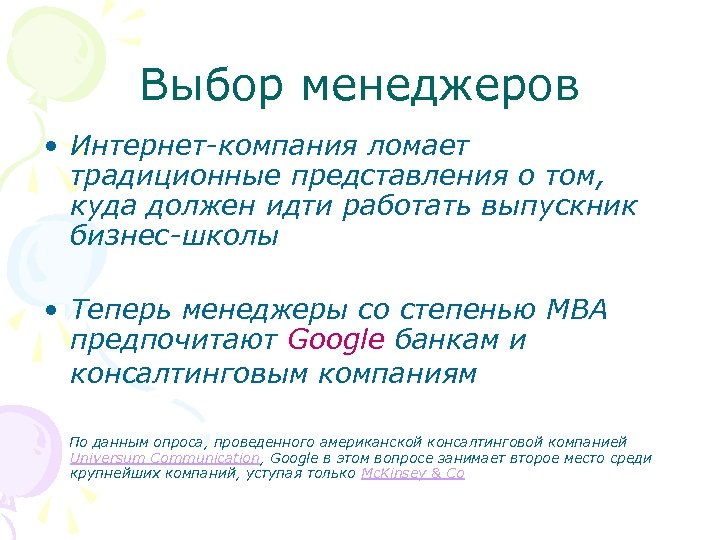 Выбор менеджеров

• Интернет-компания ломает традиционные представления о том, куда должен идти работать выпускник бизнес-школы

• Теперь менеджеры со степенью MBA предпочитают Google банкам и консалтинговым компаниям

По данным опроса, проведенного американской консалтинговой компанией Universum Communication, Google в этом вопросе занимает второе место среди крупнейших компаний, уступая только McKinsey & Co